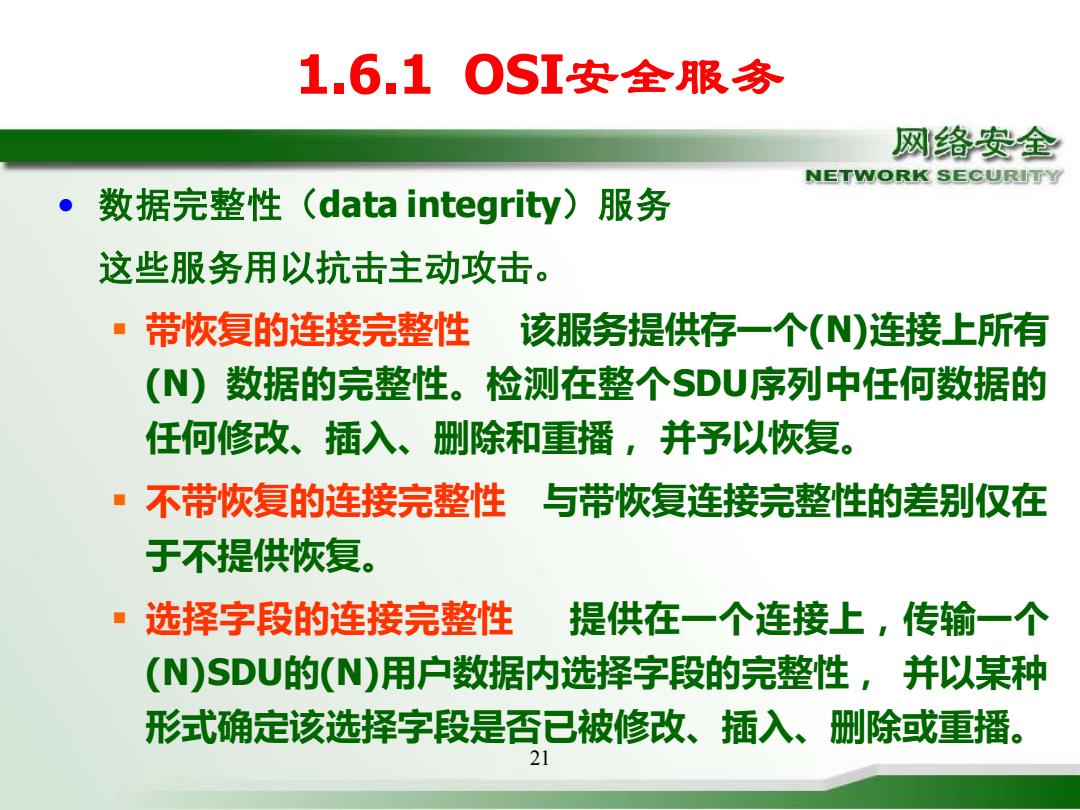 1.6.1 OSI安全服务

网络安全
NETWORK SECURITY

• 数据完整性（data integrity）服务

这些服务用以抗击主动攻击。

▪ 带恢复的连接完整性　该服务提供存一个(N)连接上所有(N) 数据的完整性。检测在整个SDU序列中任何数据的任何修改、插入、删除和重播， 并予以恢复。

▪ 不带恢复的连接完整性　与带恢复连接完整性的差别仅在于不提供恢复。

▪ 选择字段的连接完整性　提供在一个连接上，传输一个(N)SDU的(N)用户数据内选择字段的完整性， 并以某种形式确定该选择字段是否已被修改、插入、删除或重播。

21